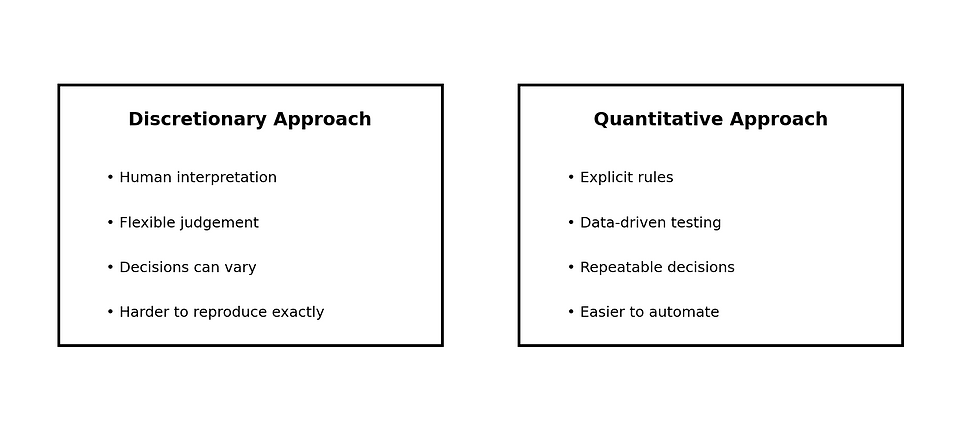 Discretionary Approach

• Human interpretation

• Flexible judgement

• Decisions can vary

• Harder to reproduce exactly

Quantitative Approach

• Explicit rules

• Data-driven testing

• Repeatable decisions

• Easier to automate